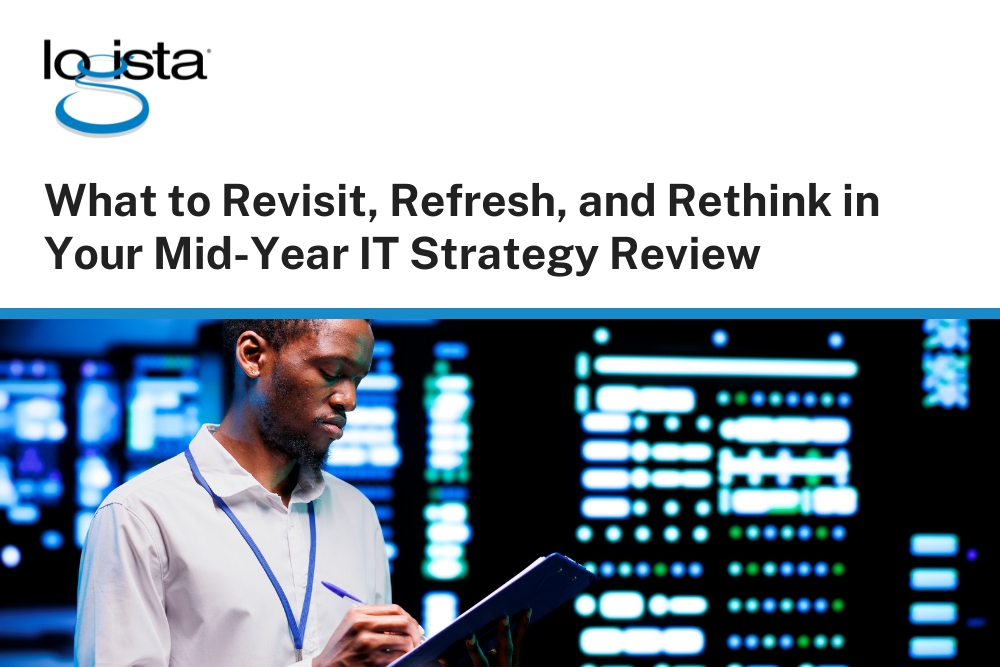 logista

What to Revisit, Refresh, and Rethink in Your Mid-Year IT Strategy Review